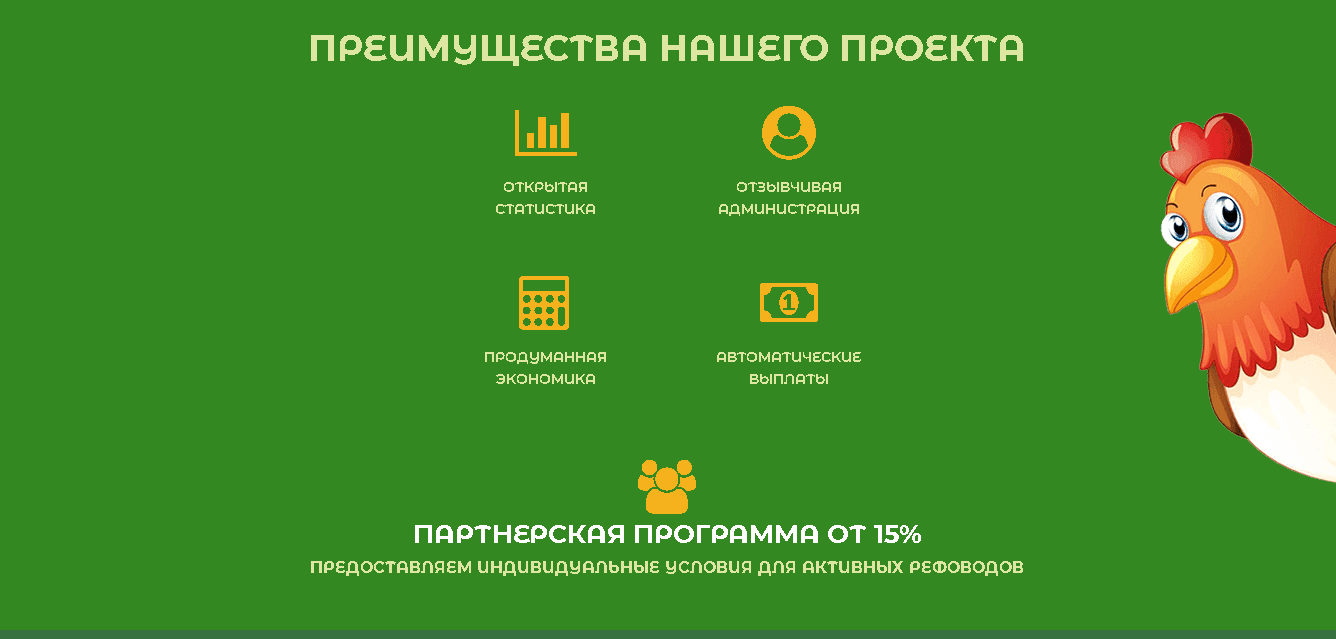 ПРЕИМУЩЕСТВА НАШЕГО ПРОЕКТА

ОТКРЫТАЯ СТАТИСТИКА

ОТЗЫВЧИВАЯ АДМИНИСТРАЦИЯ

ПРОДУМАННАЯ ЭКОНОМИКА

АВТОМАТИЧЕСКИЕ ВЫПЛАТЫ

ПАРТНЕРСКАЯ ПРОГРАММА ОТ 15%

ПРЕДОСТАВЛЯЕМ ИНДИВИДУАЛЬНЫЕ УСЛОВИЯ ДЛЯ АКТИВНЫХ РЕФОВОДОВ